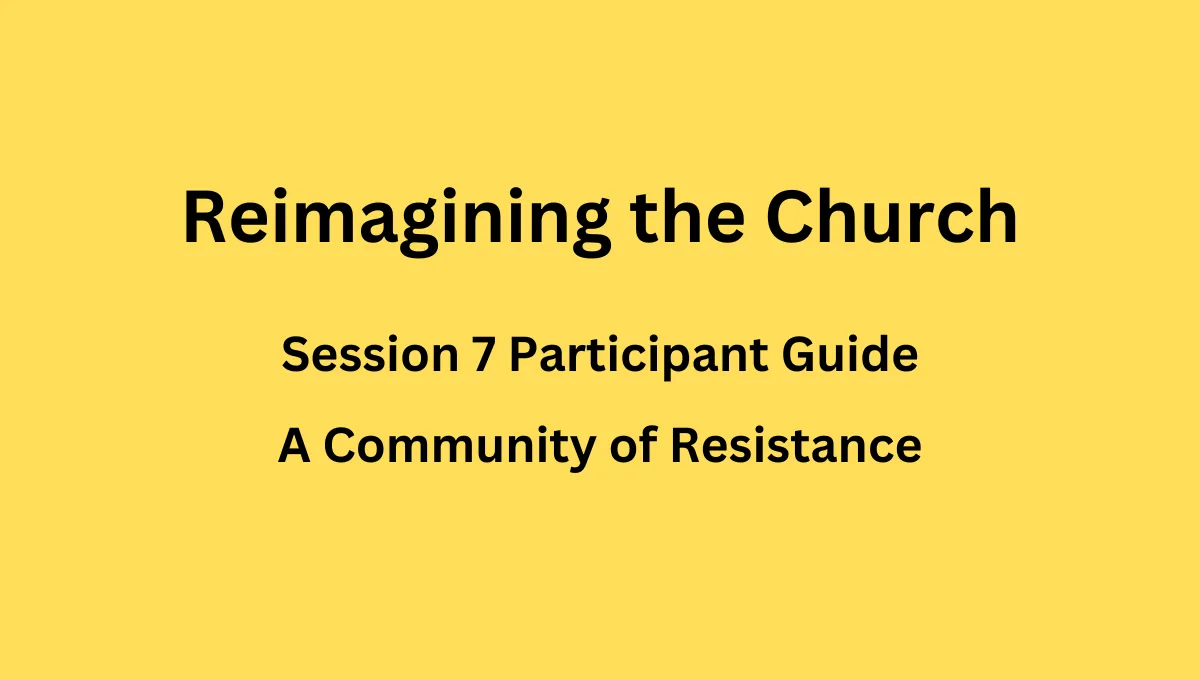 Reimagining the Church

Session 7 Participant Guide

A Community of Resistance